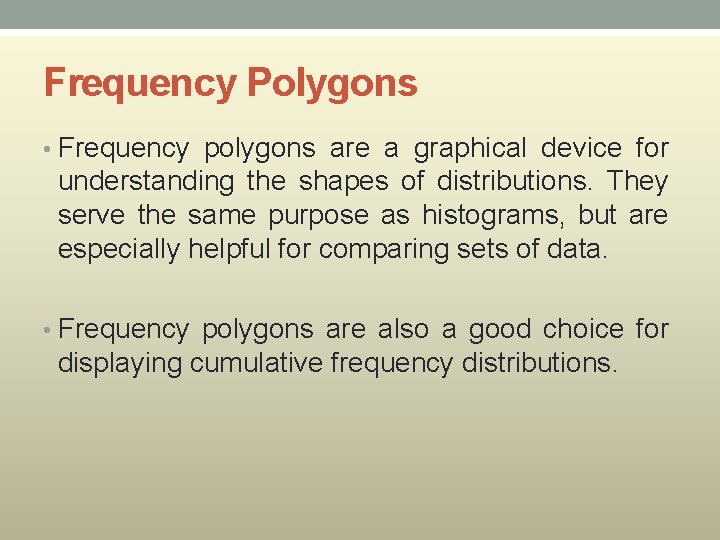 Frequency Polygons

• Frequency polygons are a graphical device for understanding the shapes of distributions. They serve the same purpose as histograms, but are especially helpful for comparing sets of data.

• Frequency polygons are also a good choice for displaying cumulative frequency distributions.